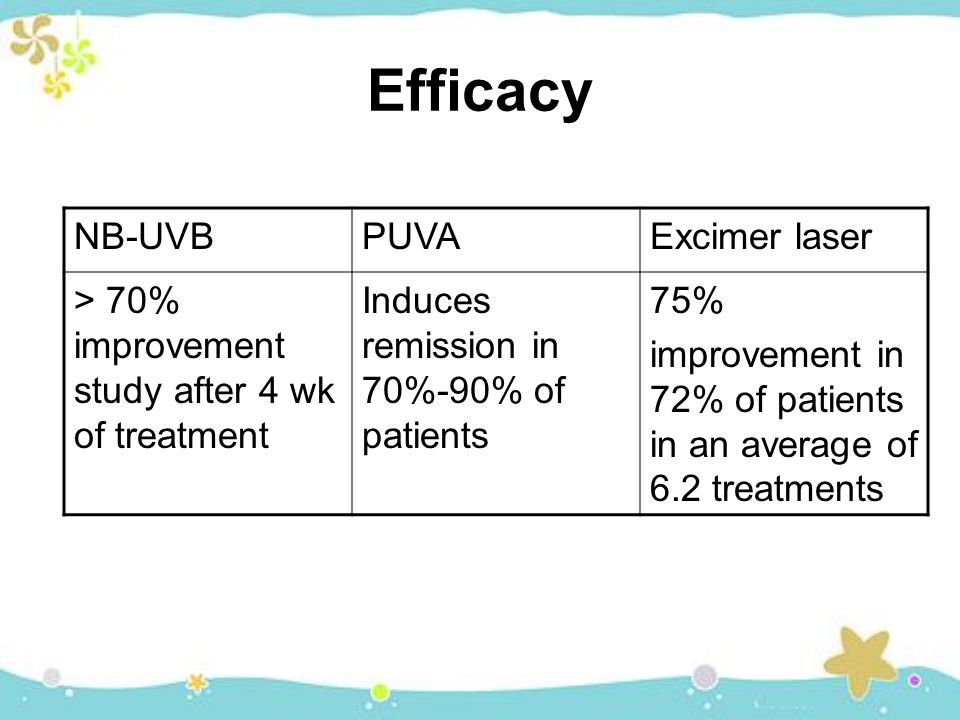 Efficacy

| NB-UVB | PUVA | Excimer laser |
|---|---|---|
| > 70% improvement study after 4 wk of treatment | Induces remission in 70%-90% of patients | 75% improvement in 72% of patients in an average of 6.2 treatments |